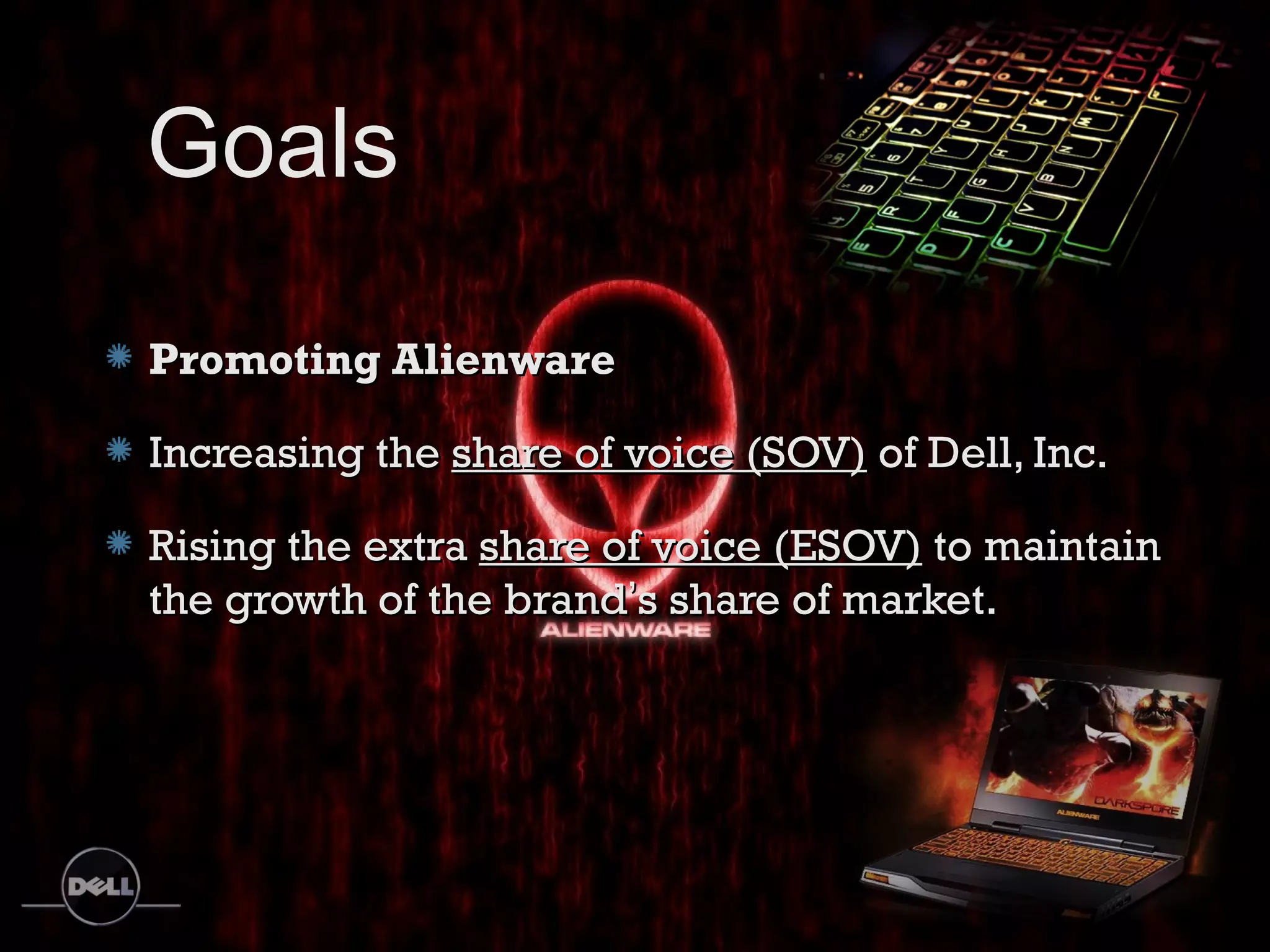 Goals

Promoting Alienware

Increasing the share of voice (SOV) of Dell, Inc.

Rising the extra share of voice (ESOV) to maintain the growth of the brand's share of market.

ALIENWARE

DARKSPORE

ALIENWARE

DELL